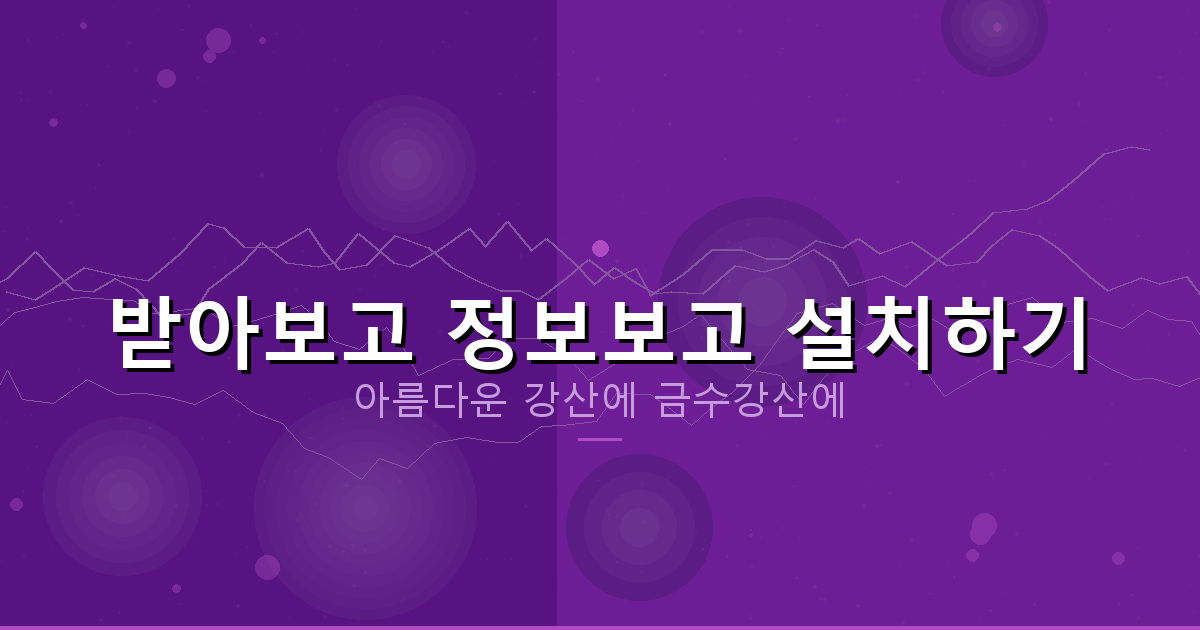 받아보고 정보보고 설치하기

아름다운 강산에 금수강산에